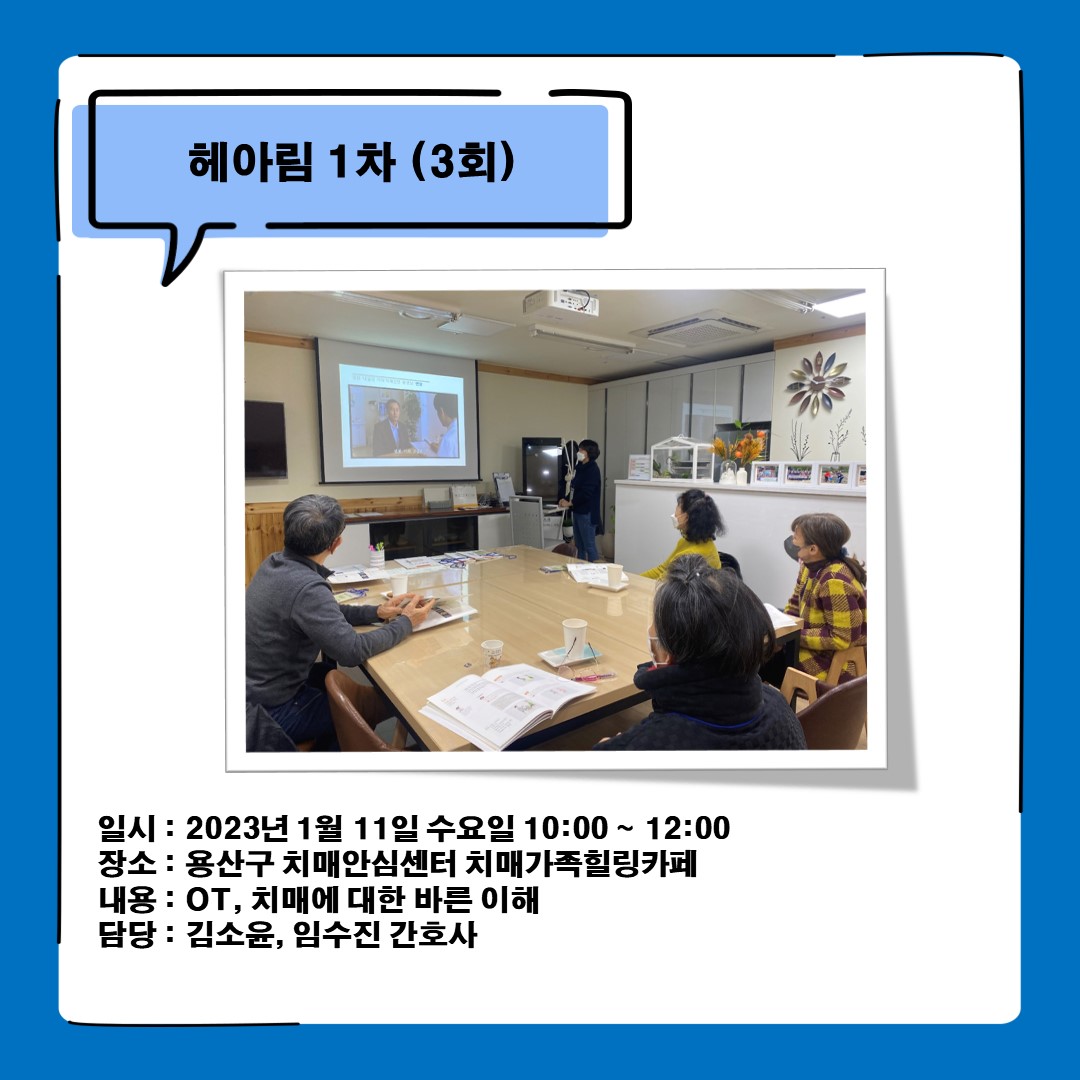 헤아림 1차 (3회)

일시 : 2023년 1월 11일 수요일 10:00 ~ 12:00
장소 : 용산구 치매안심센터 치매가족힐링카페
내용 : OT, 치매에 대한 바른 이해
담당 : 김소윤, 임수진 간호사